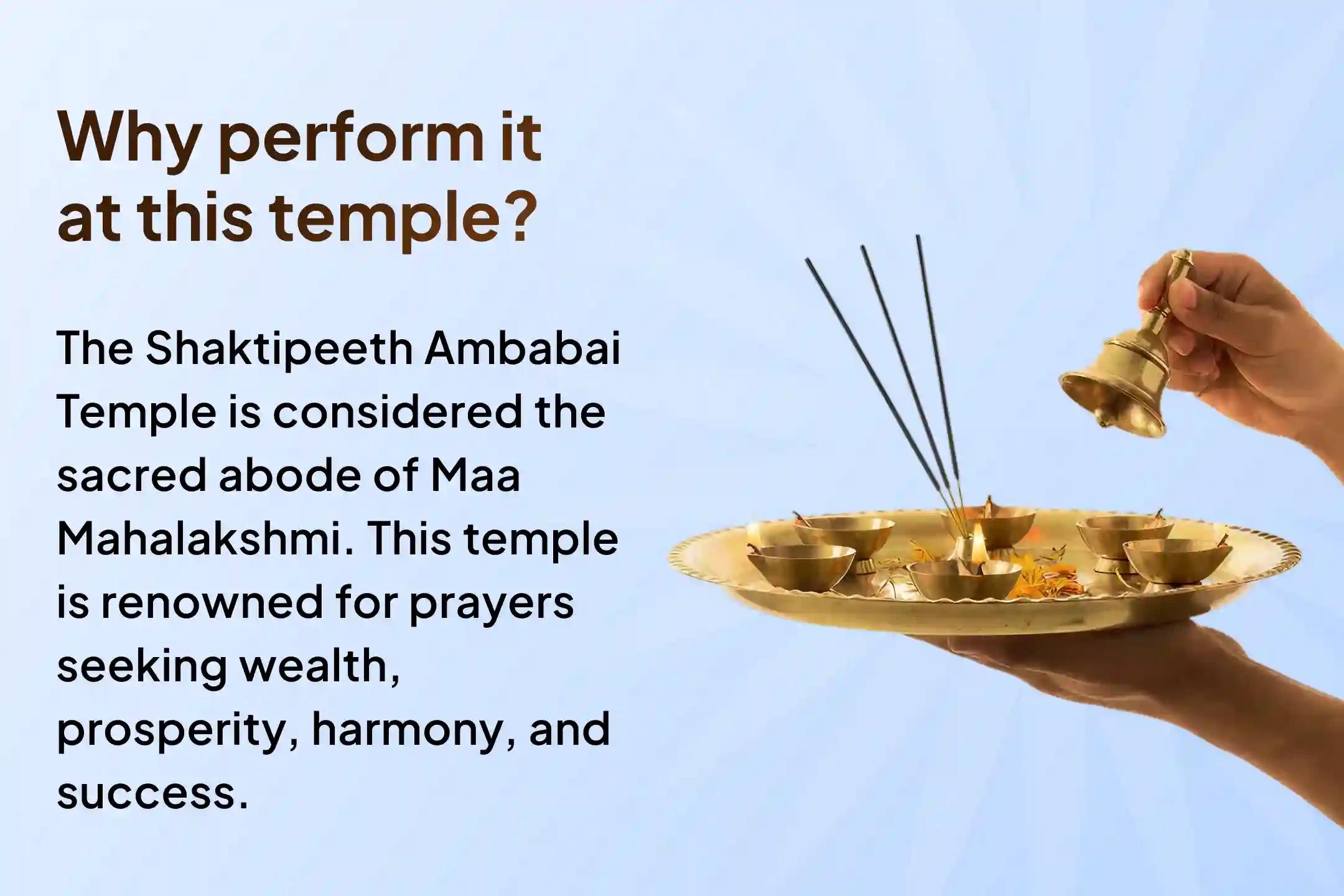 Why perform it at this temple?

The Shaktipeeth Ambabai Temple is considered the sacred abode of Maa Mahalakshmi. This temple is renowned for prayers seeking wealth, prosperity, harmony, and success.